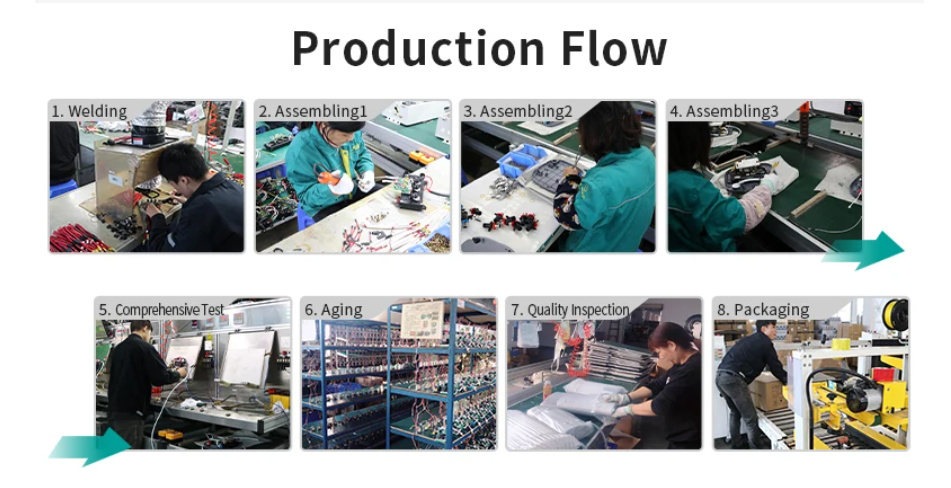 Production Flow

1. Welding

2. Assembling1

3. Assembling2

4. Assembling3

5. Comprehensive Test

6. Aging

7. Quality Inspection

8. Packaging